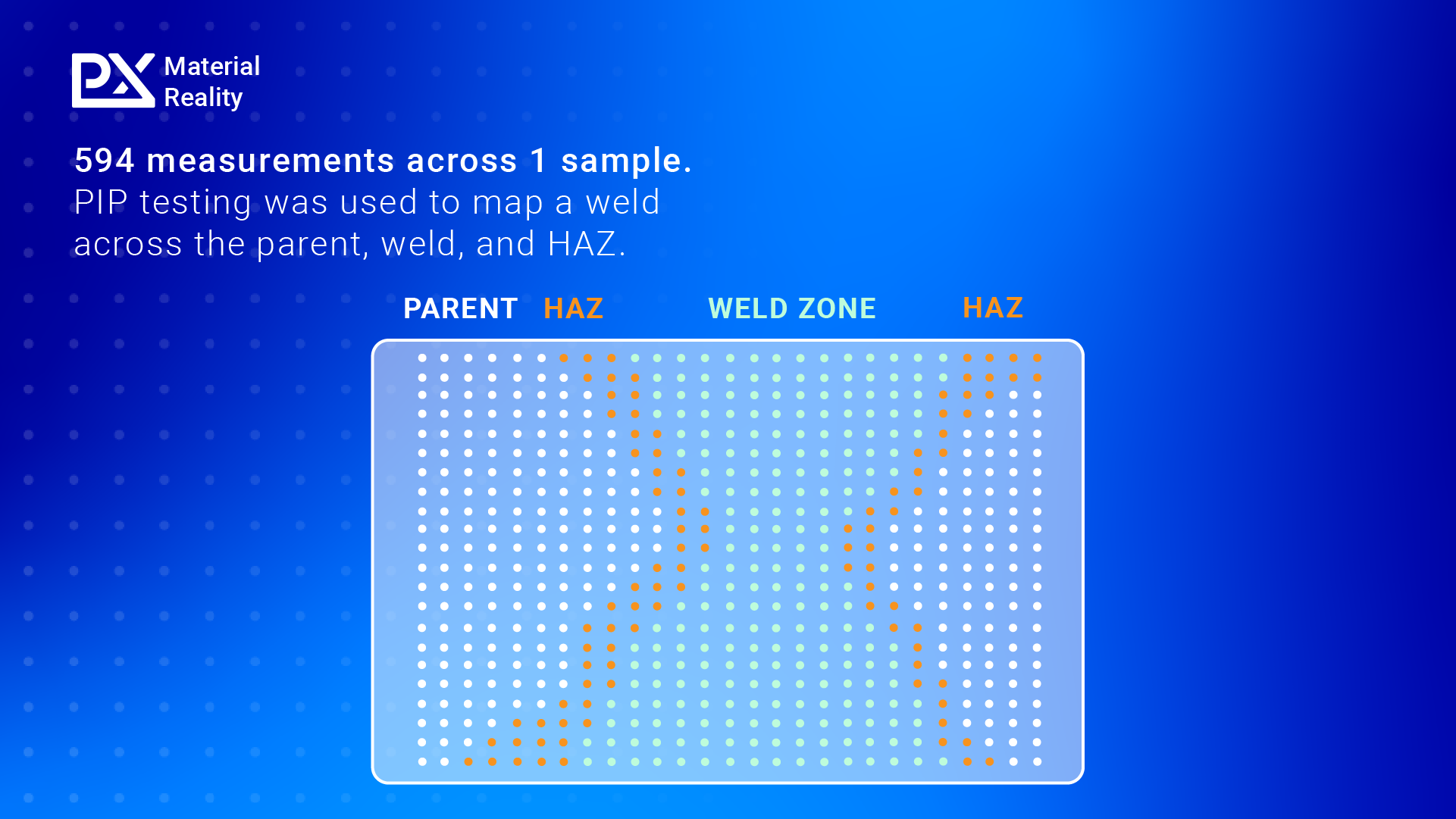 PX Material Reality

594 measurements across 1 sample.
PIP testing was used to map a weld across the parent, weld, and HAZ.

PARENT HAZ WELD ZONE HAZ